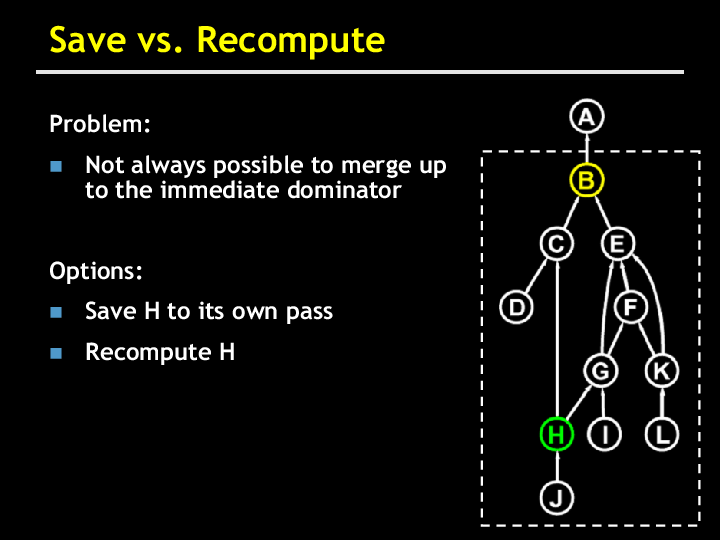 Save vs. Recompute

Problem:

Not always possible to merge up to the immediate dominator

Options:

Save H to its own pass

Recompute H

A
B
C
E
D
F
G
K
H
I
L
J